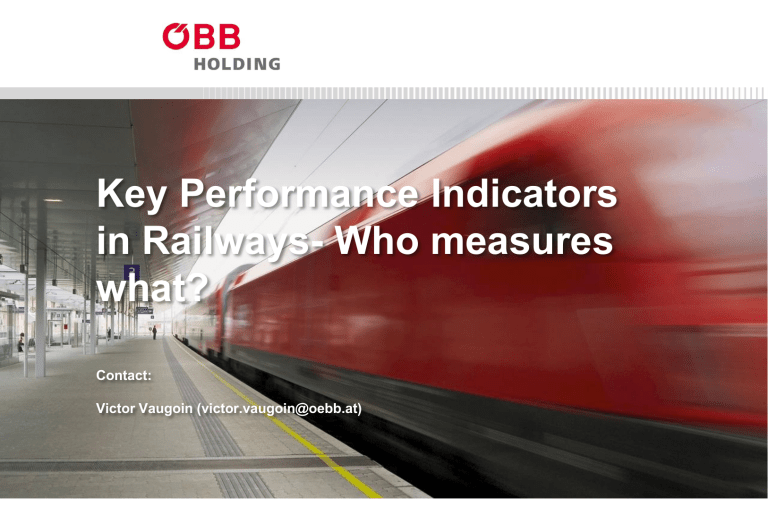 ÖBB
HOLDING

Key Performance Indicators in Railways- Who measures what?

Contact:

Victor Vaugoin (victor.vaugoin@oebb.at)